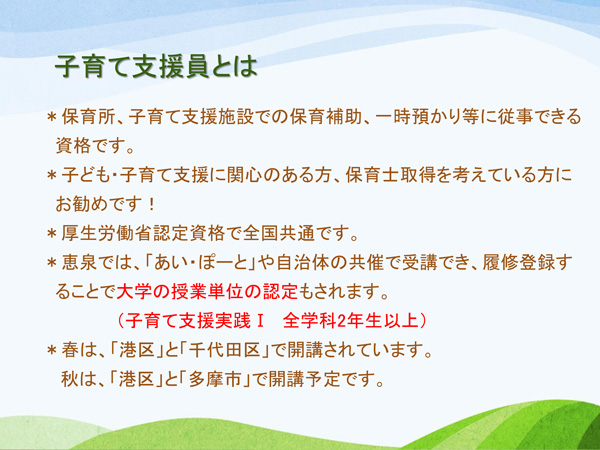 子育て支援員とは

＊保育所、子育て支援施設での保育補助、一時預かり等に従事できる資格です。

＊子ども・子育て支援に関心のある方、保育士取得を考えている方にお勧めです！

＊厚生労働省認定資格で全国共通です。

＊恵泉では、「あい・ぽーと」や自治体の共催で受講でき、履修登録することで大学の授業単位の認定もされます。

（子育て支援実践Ⅰ　全学科2年生以上）

＊春は、「港区」と「千代田区」で開講されています。
秋は、「港区」と「多摩市」で開講予定です。